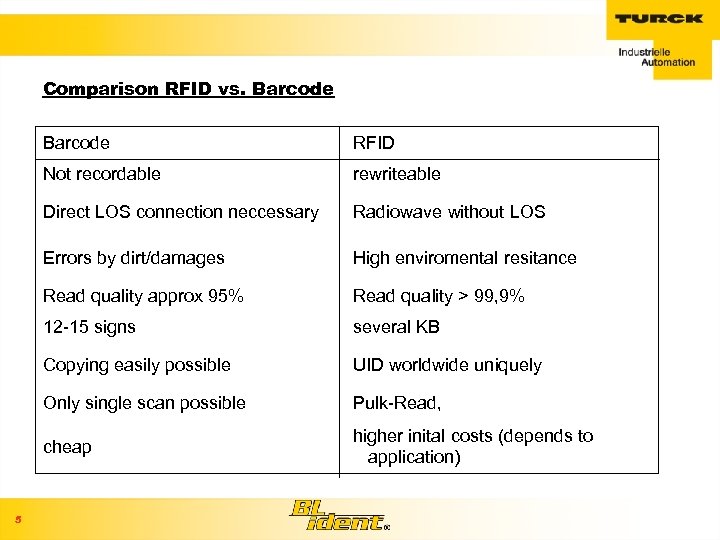 TURCK

Industrielle Automation

Comparison RFID vs. Barcode

| Barcode | RFID |
|---|---|
| Not recordable | rewriteable |
| Direct LOS connection neccessary | Radiowave without LOS |
| Errors by dirt/damages | High enviromental resitance |
| Read quality approx 95% | Read quality > 99,9% |
| 12-15 signs | several KB |
| Copying easily possible | UID worldwide uniquely |
| Only single scan possible | Pulk-Read, |
| cheap | higher inital costs (depends to application) |

5

BL ident